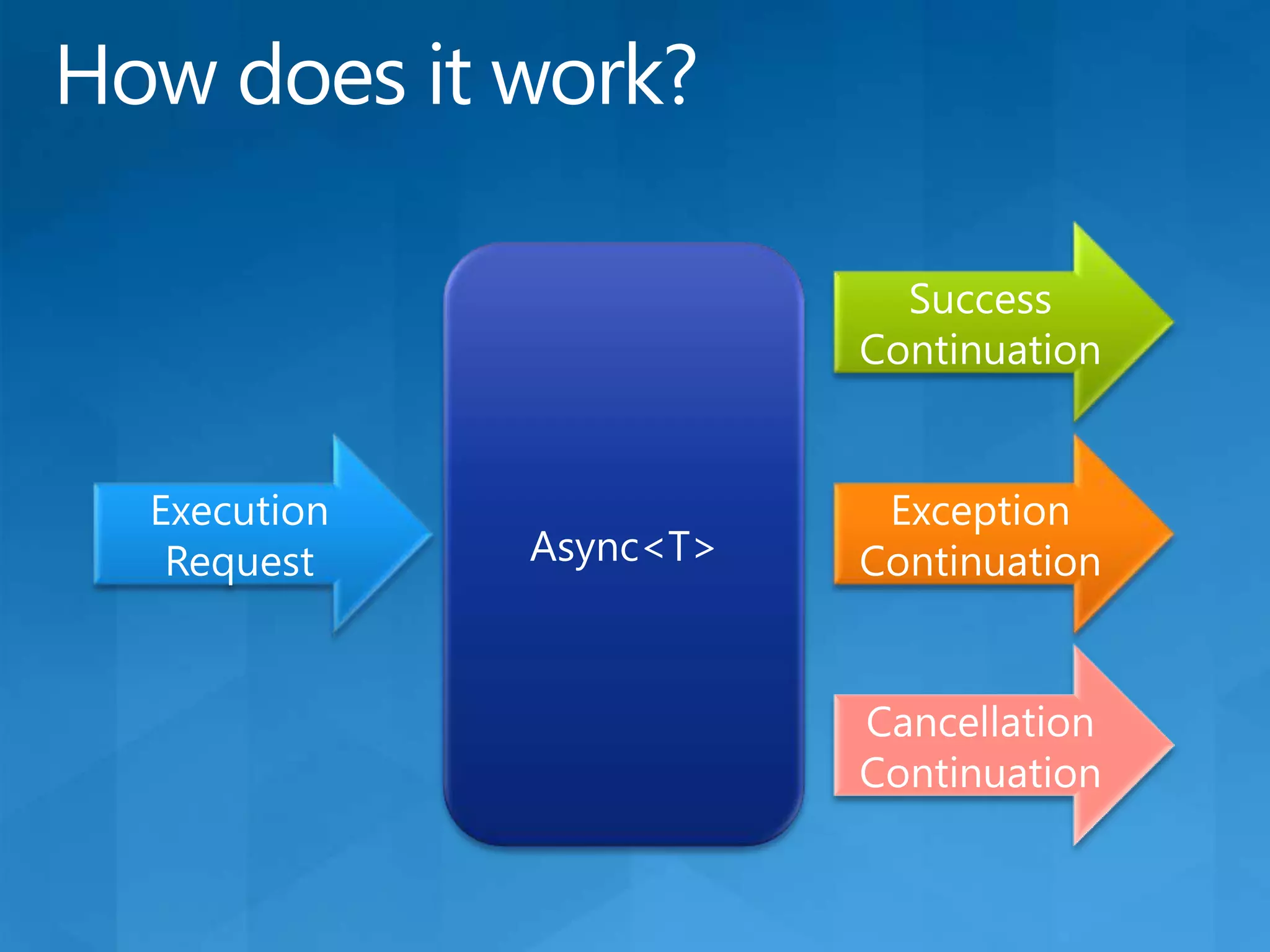 How does it work?

Execution Request

Async<T>

Success Continuation

Exception Continuation

Cancellation Continuation